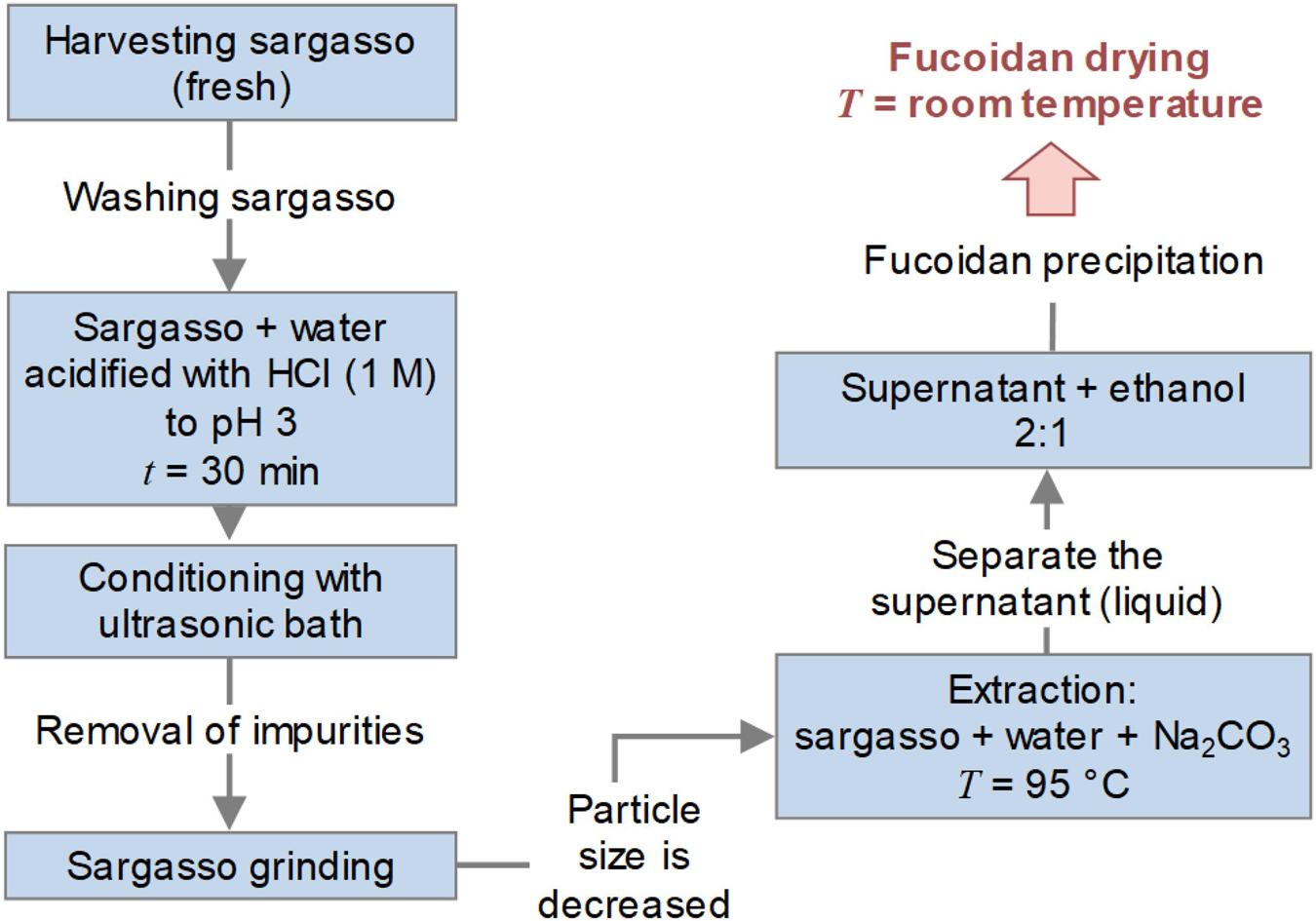 Harvesting sargasso (fresh)

Washing sargasso

Sargasso + water acidified with HCl (1 M) to pH 3
$t$ = 30 min

Conditioning with ultrasonic bath

Removal of impurities

Sargasso grinding

Particle size is decreased

Extraction:
sargasso + water + $Na_2CO_3$
$T$ = 95 °C

Separate the supernatant (liquid)

Supernatant + ethanol 2:1

Fucoidan precipitation

Fucoidan drying
$T$ = room temperature